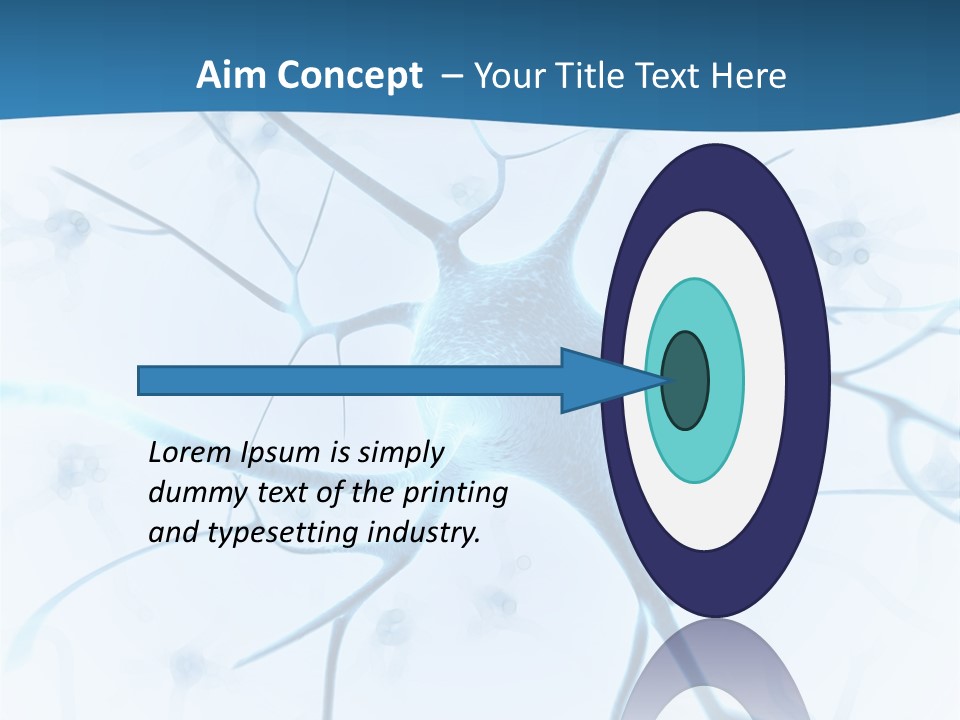 Aim Concept – Your Title Text Here

Lorem Ipsum is simply dummy text of the printing and typesetting industry.